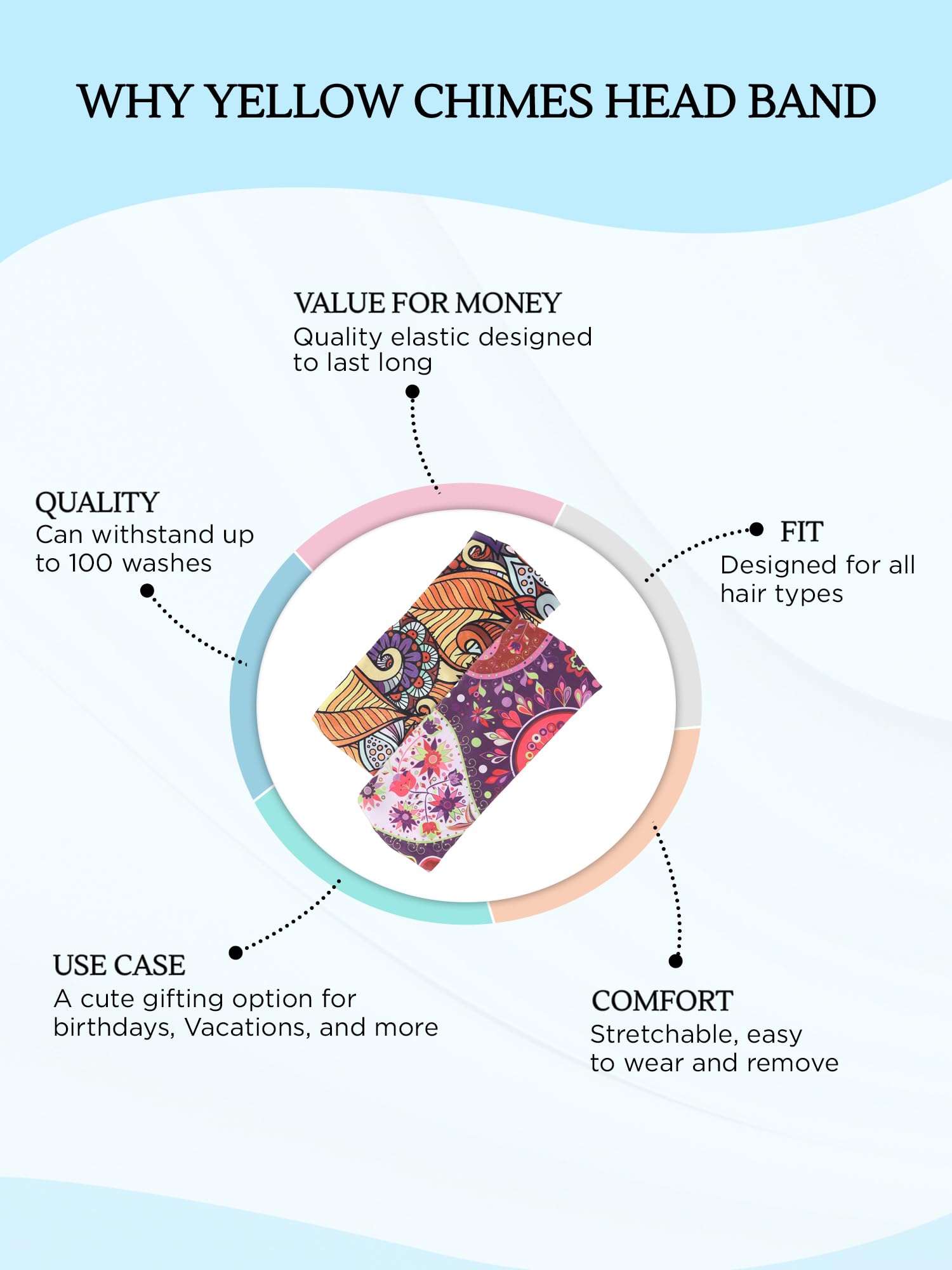 WHY YELLOW CHIMES HEAD BAND

VALUE FOR MONEY
Quality elastic designed to last long

QUALITY
Can withstand up to 100 washes

FIT
Designed for all hair types

USE CASE
A cute gifting option for birthdays, Vacations, and more

COMFORT
Stretchable, easy to wear and remove